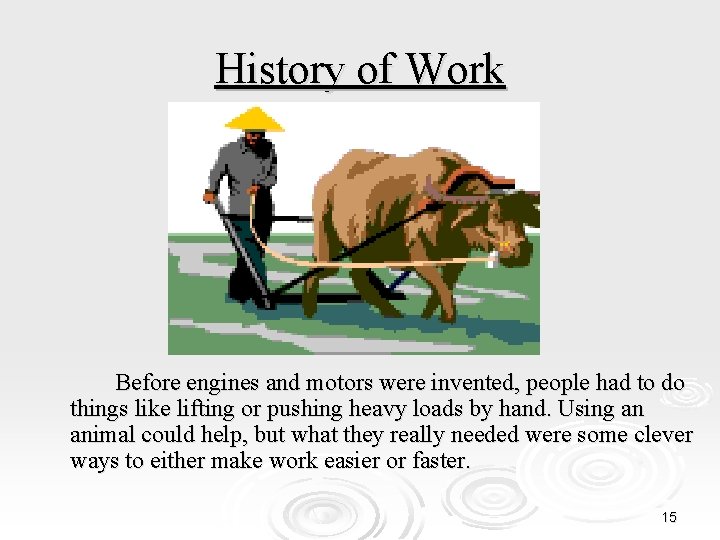 History of Work

Before engines and motors were invented, people had to do things like lifting or pushing heavy loads by hand. Using an animal could help, but what they really needed were some clever ways to either make work easier or faster.

15